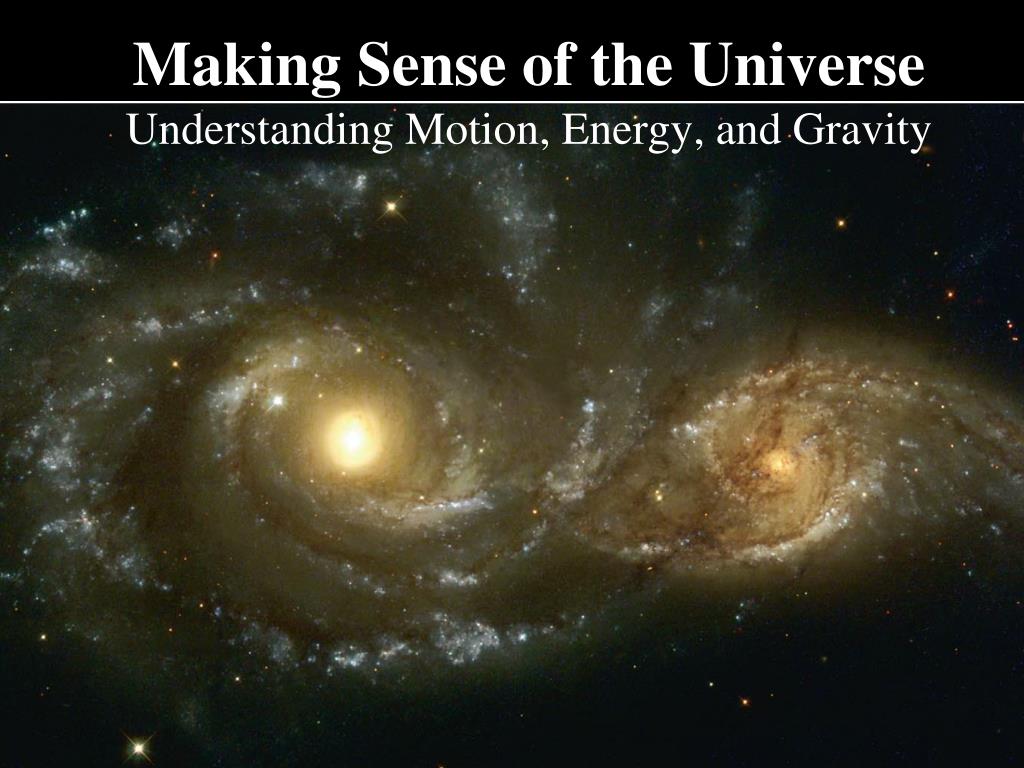 Making Sense of the Universe
Understanding Motion, Energy, and Gravity